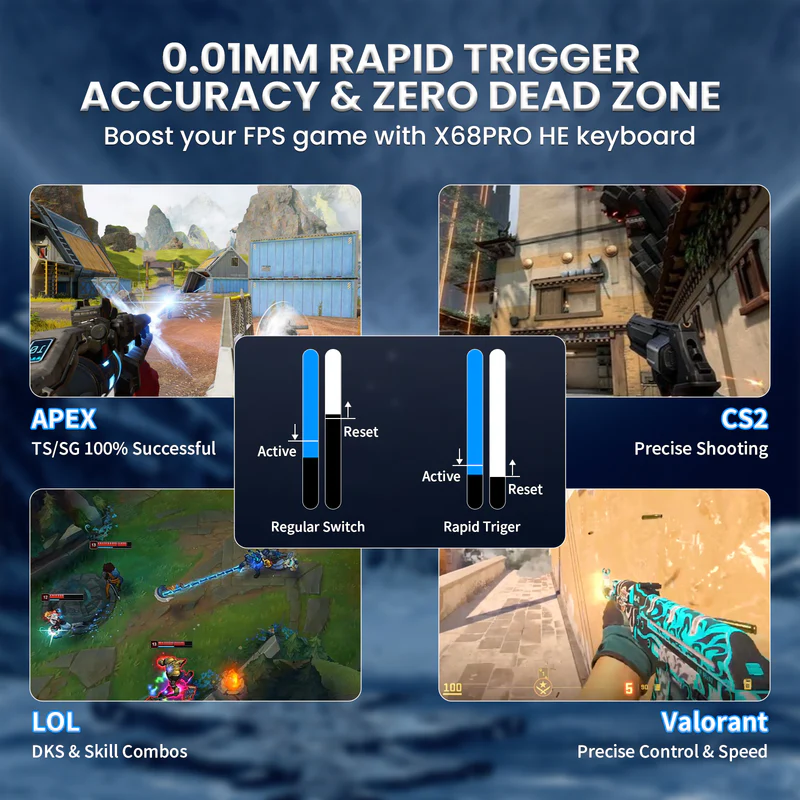 0.01MM RAPID TRIGGER ACCURACY & ZERO DEAD ZONE
Boost your FPS game with X68PRO HE keyboard

APEX
TS/SG 100% Successful

CS2
Precise Shooting

Active
Reset
Regular Switch

Active
Reset
Rapid Triger

LOL
DKS & Skill Combos

100
5

Valorant
Precise Control & Speed